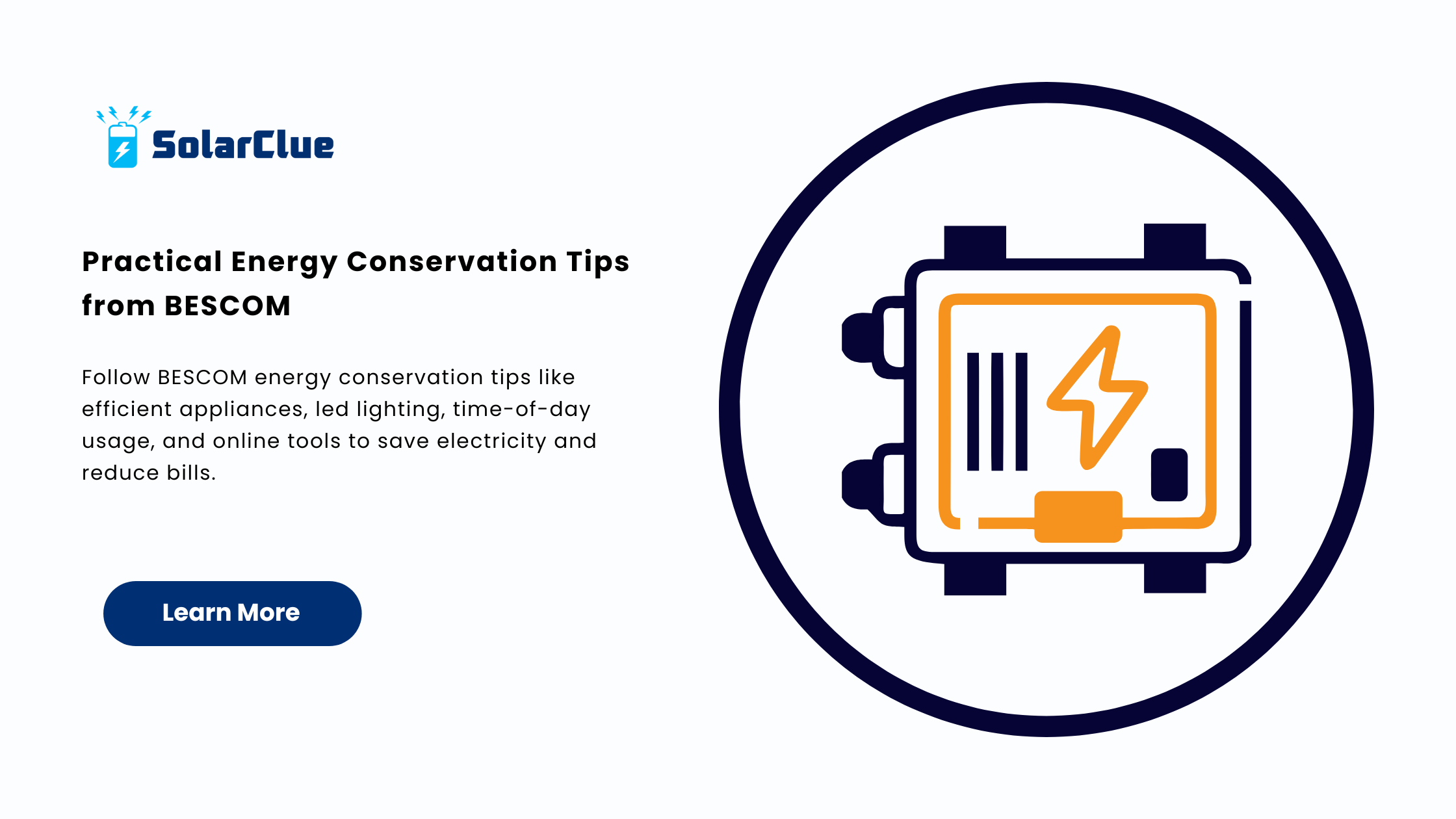 SolarClue

Practical Energy Conservation Tips from BESCOM

Follow BESCOM energy conservation tips like efficient appliances, led lighting, time-of-day usage, and online tools to save electricity and reduce bills.

Learn More